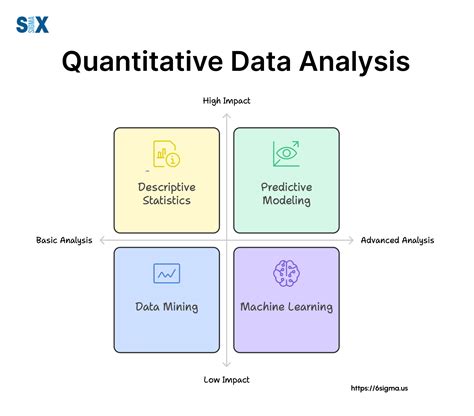 SIX SIGMA

Quantitative Data Analysis

High Impact

Descriptive Statistics

Predictive Modeling

Basic Analysis

Advanced Analysis

Data Mining

Machine Learning

Low Impact

https://6sigma.us